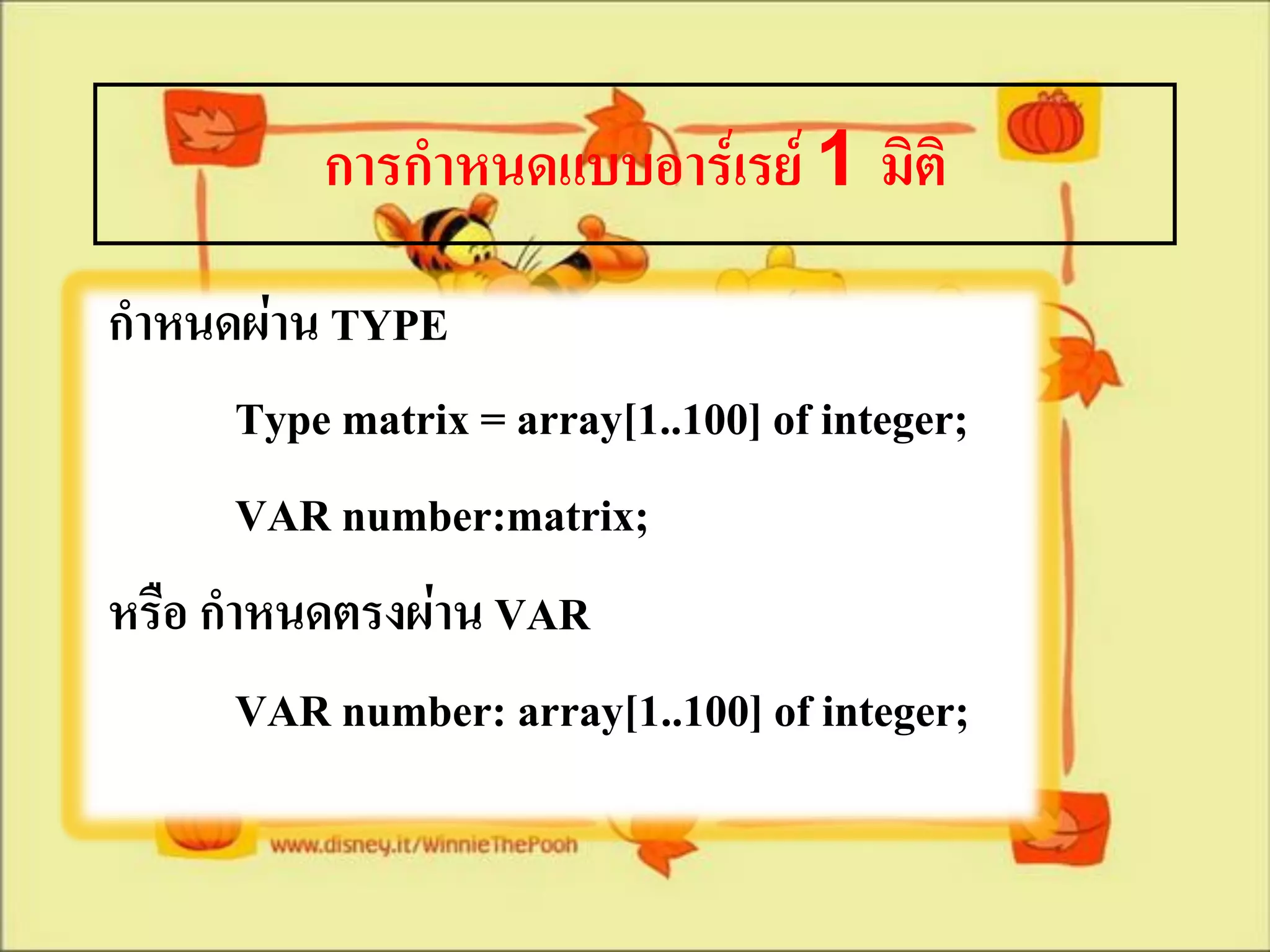 การกำหนดแบบอาร์เรย์ 1 มิติ

กำหนดผ่าน TYPE

Type matrix = array[1..100] of integer;

VAR number:matrix;

หรือ กำหนดตรงผ่าน VAR

VAR number: array[1..100] of integer;

www.disney.it/WinnieThePooh